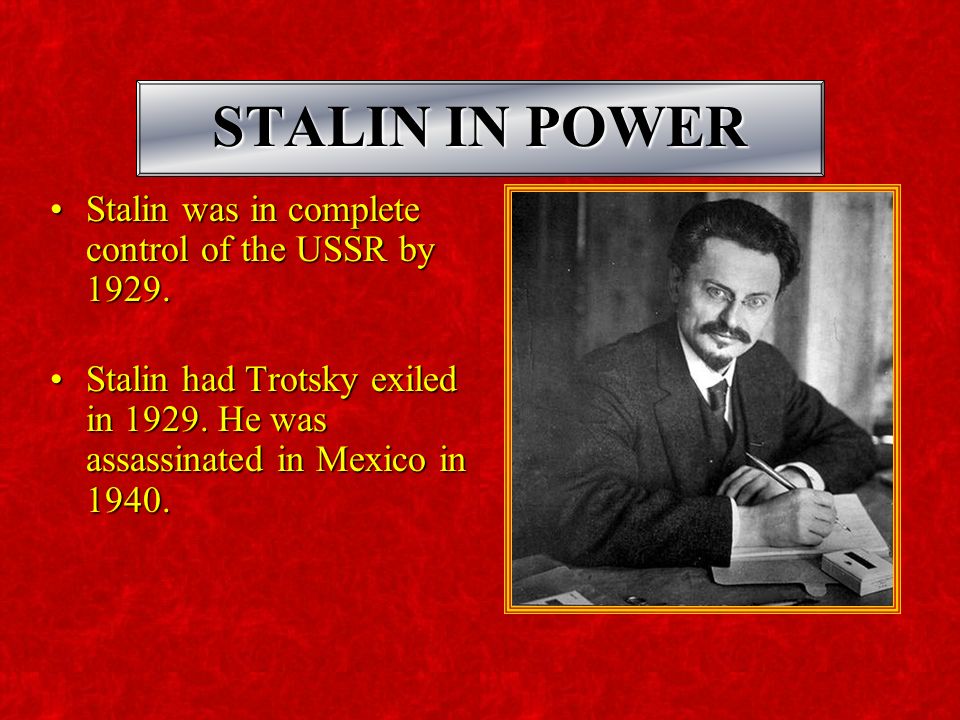 STALIN IN POWER

• Stalin was in complete control of the USSR by 1929.

• Stalin had Trotsky exiled in 1929. He was assassinated in Mexico in 1940.